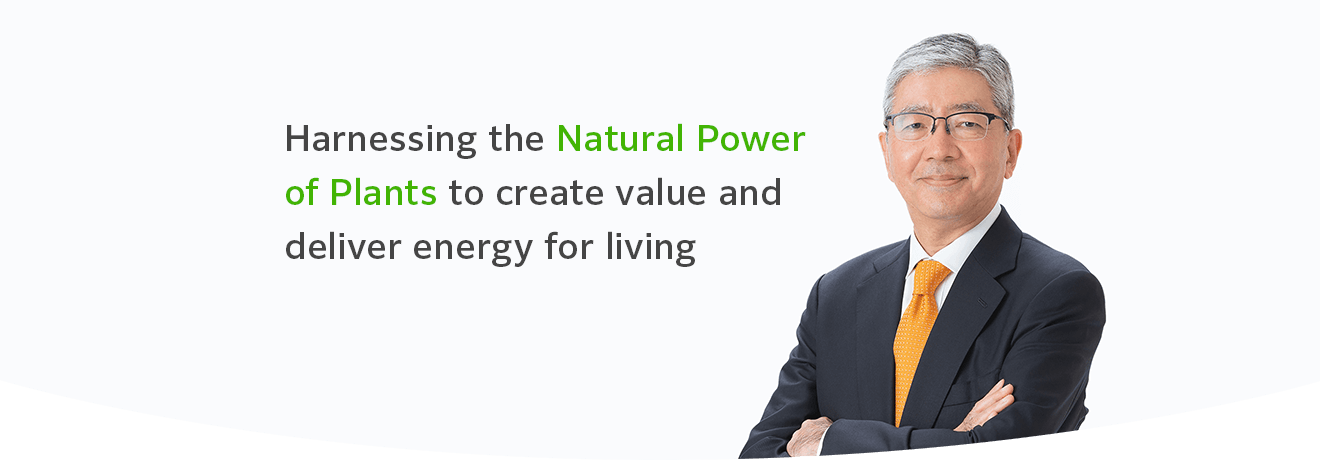 Harnessing the Natural Power of Plants to create value and deliver energy for living